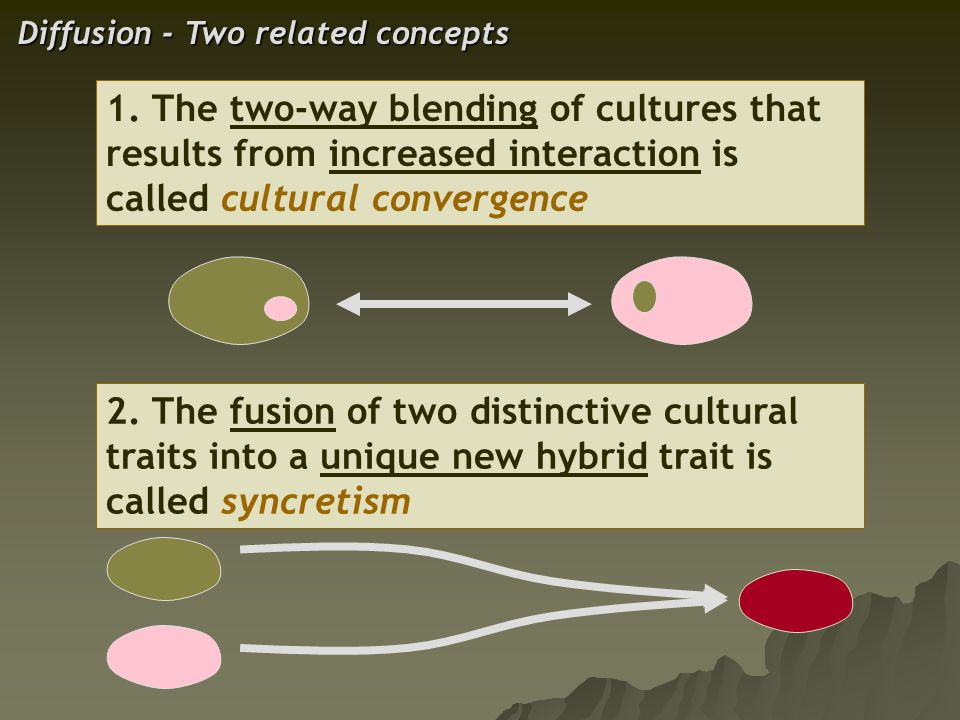 Diffusion - Two related concepts

1. The two-way blending of cultures that results from increased interaction is called cultural convergence

2. The fusion of two distinctive cultural traits into a unique new hybrid trait is called syncretism